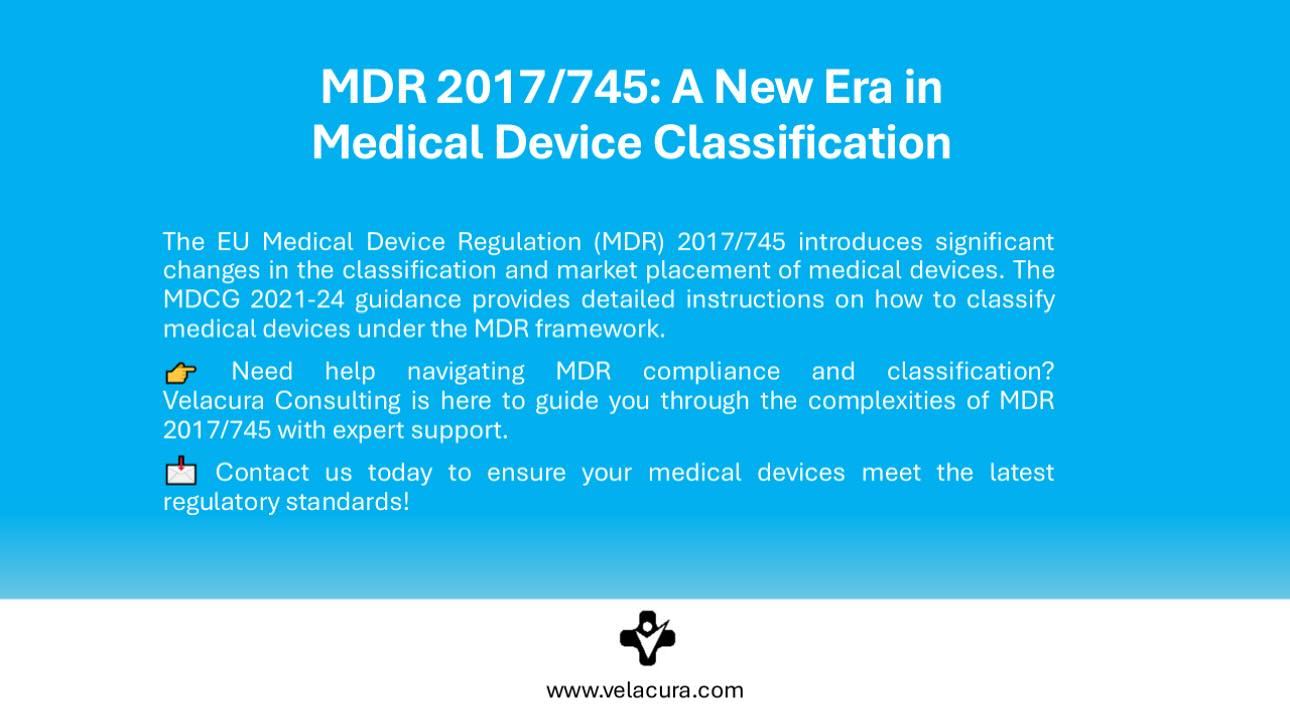 MDR 2017/745: A New Era in Medical Device Classification

The EU Medical Device Regulation (MDR) 2017/745 introduces significant changes in the classification and market placement of medical devices. The MDCG 2021-24 guidance provides detailed instructions on how to classify medical devices under the MDR framework.

👉 Need help navigating MDR compliance and classification? Velacura Consulting is here to guide you through the complexities of MDR 2017/745 with expert support.

📩 Contact us today to ensure your medical devices meet the latest regulatory standards!

www.velacura.com